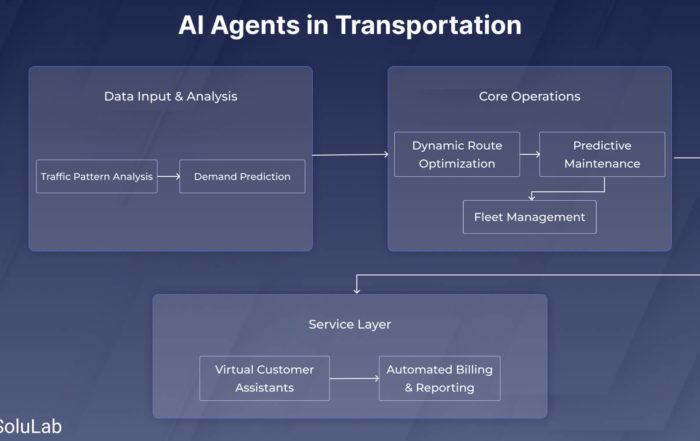 AI Agents in Transportation

Data Input & Analysis

Traffic Pattern Analysis

Demand Prediction

Core Operations

Dynamic Route Optimization

Predictive Maintenance

Fleet Management

Service Layer

Virtual Customer Assistants

Automated Billing & Reporting

SoluLab